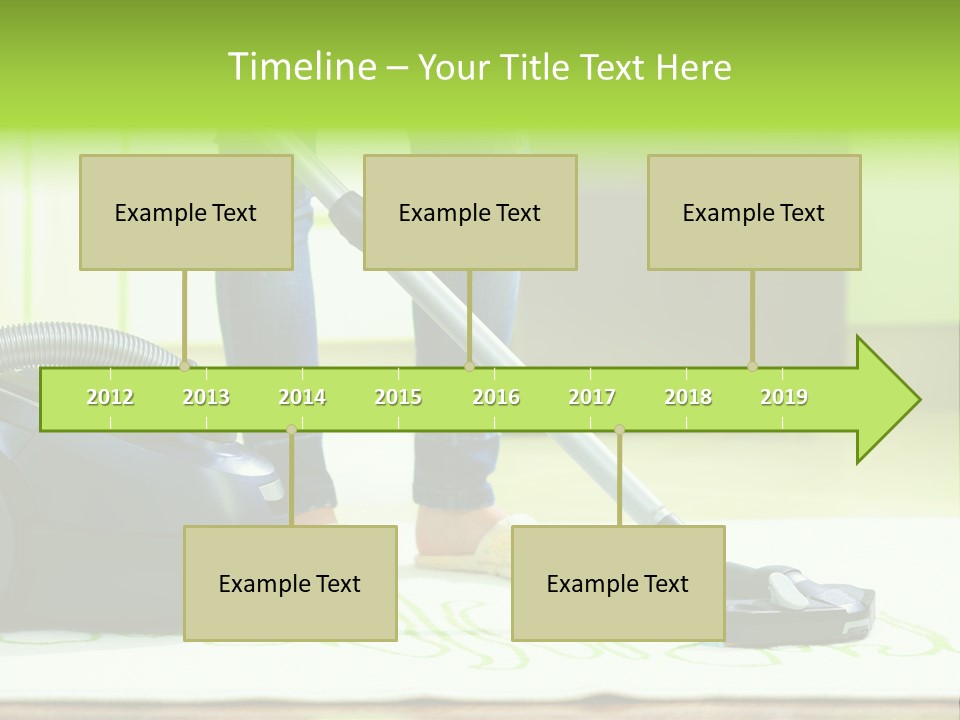 Timeline – Your Title Text Here

Example Text

Example Text

Example Text

2012 2013 2014 2015 2016 2017 2018 2019

Example Text

Example Text